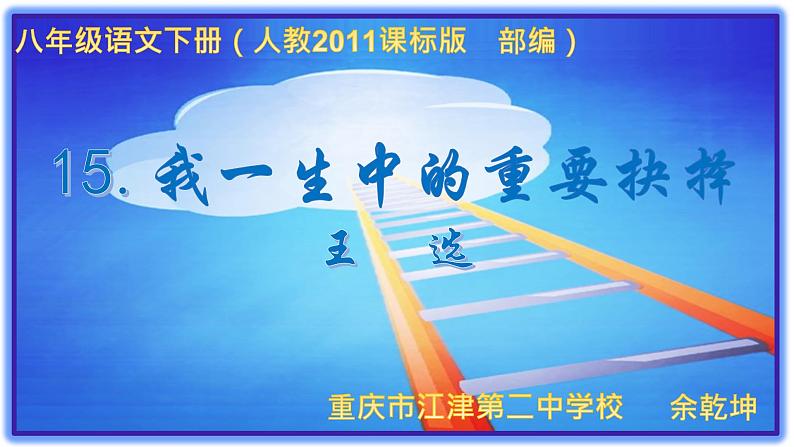 八年级语文下册（人教2011课标版　部编）

15. 我一生中的重要抉择

王　选

重庆市江津第二中学校　　余乾坤